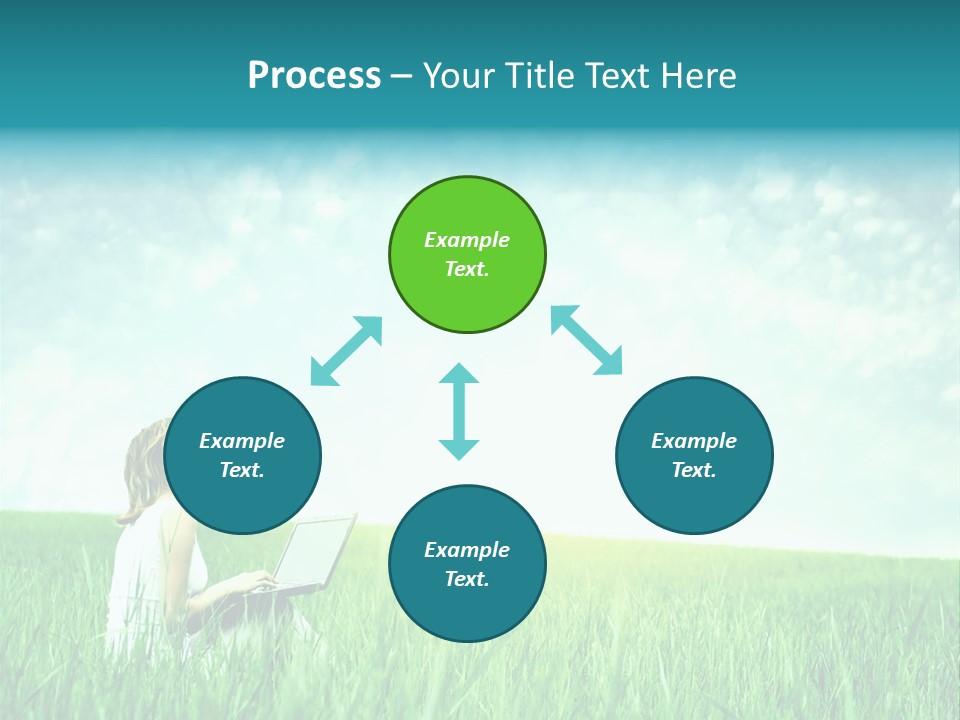 Process – Your Title Text Here

Example Text.

Example Text.

Example Text.

Example Text.